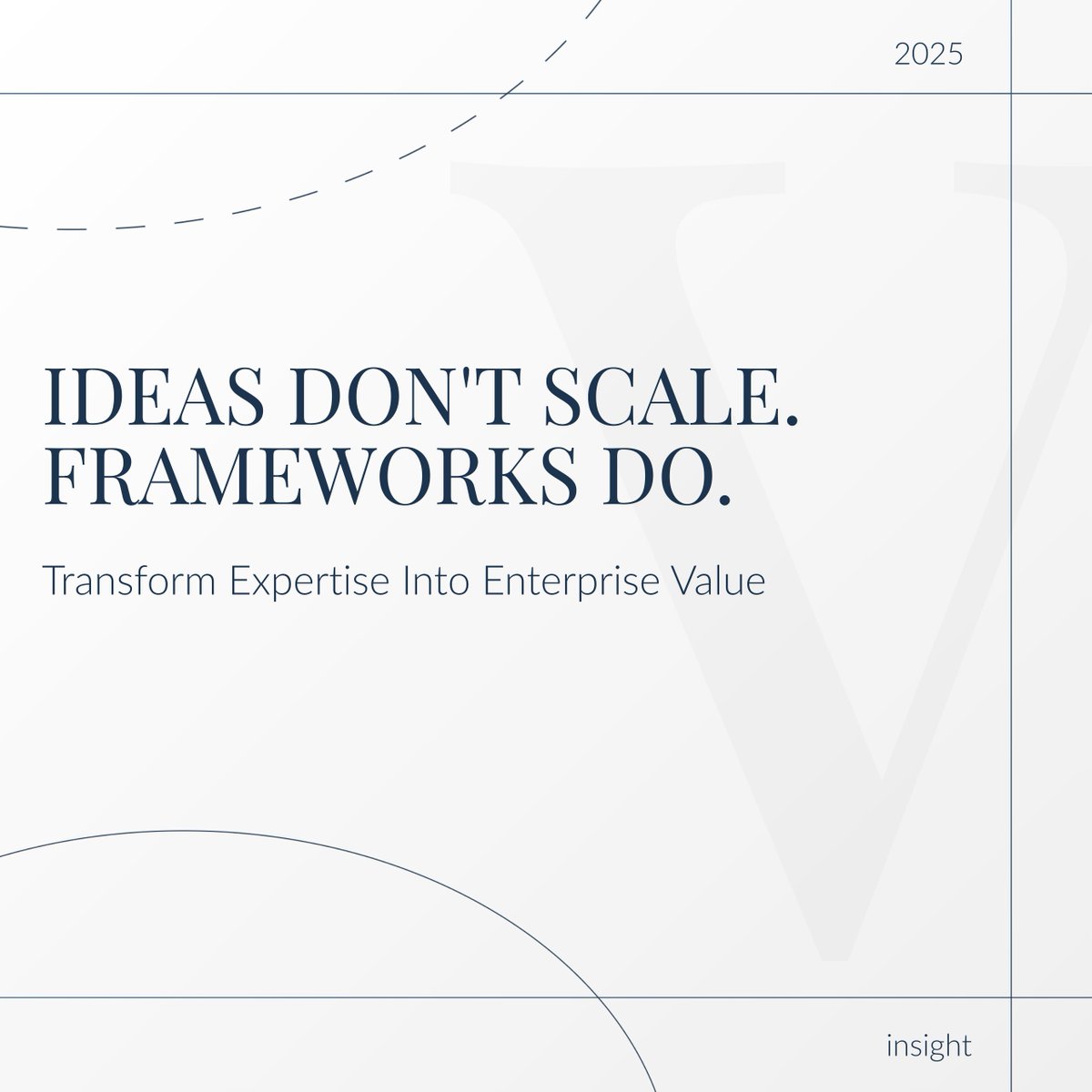 2025

IDEAS DON'T SCALE.
FRAMEWORKS DO.

Transform Expertise Into Enterprise Value

insight